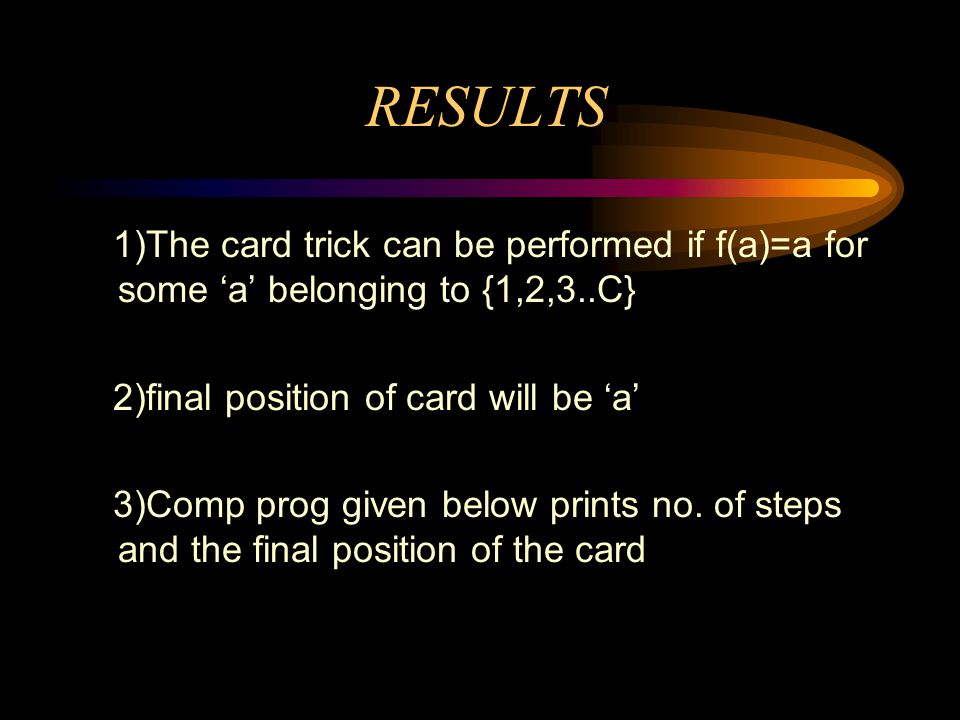 RESULTS

1)The card trick can be performed if f(a)=a for some ‘a’ belonging to {1,2,3..C}

2)final position of card will be ‘a’

3)Comp prog given below prints no. of steps and the final position of the card